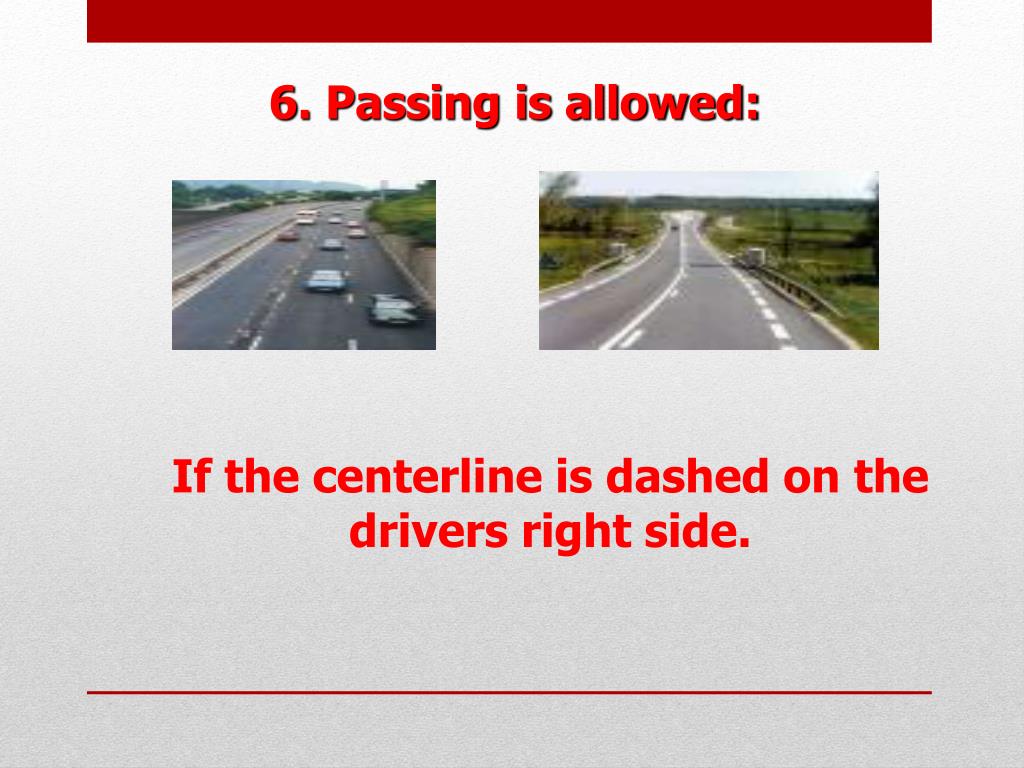 6. Passing is allowed:

If the centerline is dashed on the drivers right side.